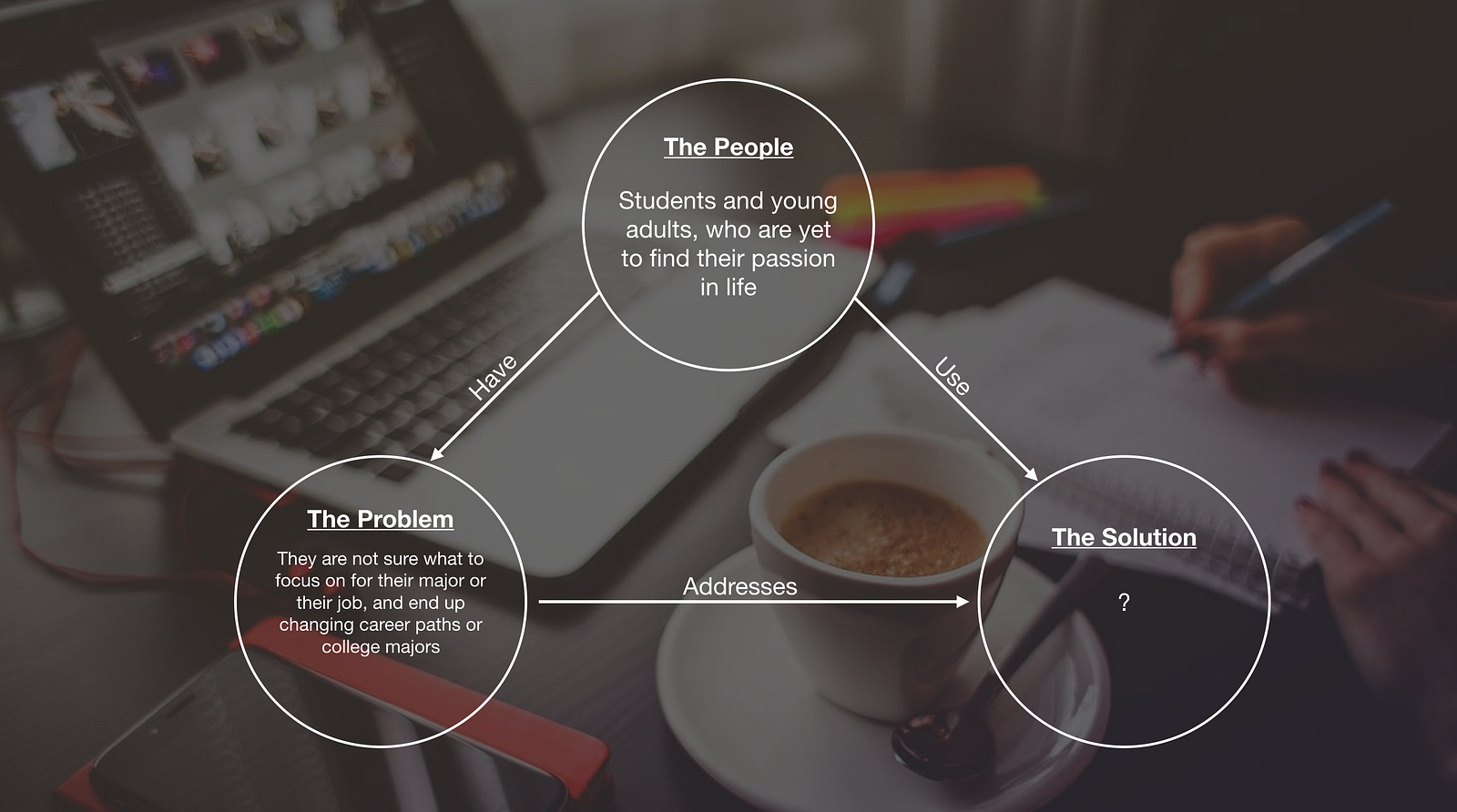 The People

Students and young adults, who are yet to find their passion in life

Have

Use

The Problem

They are not sure what to focus on for their major or their job, and end up changing career paths or college majors

Addresses

The Solution

?